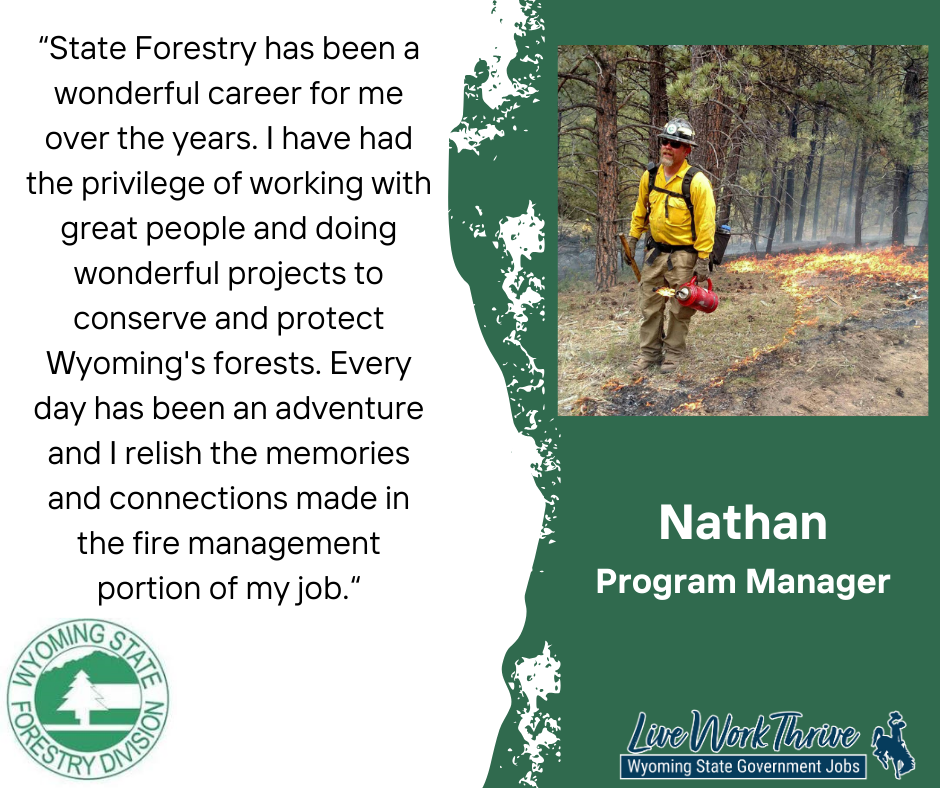 “State Forestry has been a wonderful career for me over the years. I have had the privilege of working with great people and doing wonderful projects to conserve and protect Wyoming's forests. Every day has been an adventure and I relish the memories and connections made in the fire management portion of my job.“

WYOMING STATE FORESTRY DIVISION

Nathan
Program Manager

Live Work Thrive
Wyoming State Government Jobs